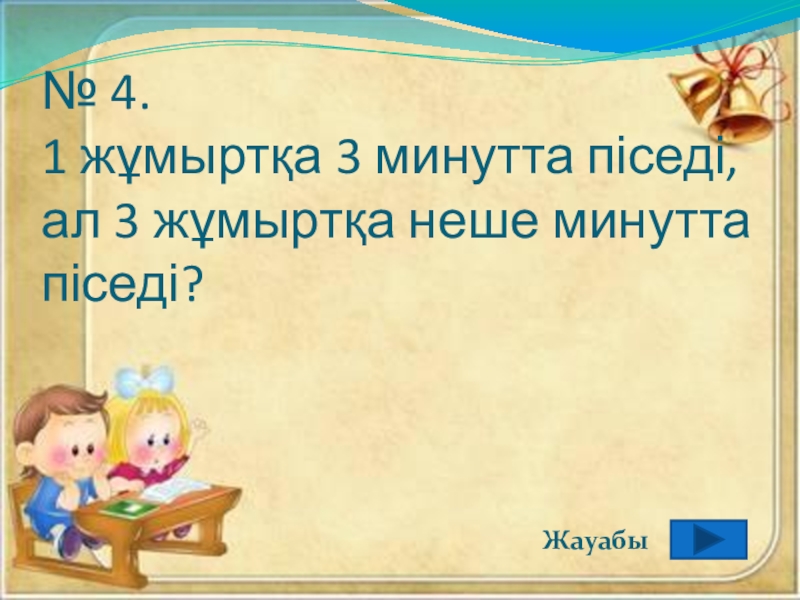 № 4.
1 жұмыртқа 3 минутта піседі, ал 3 жұмыртқа неше минутта піседі?

Жауабы